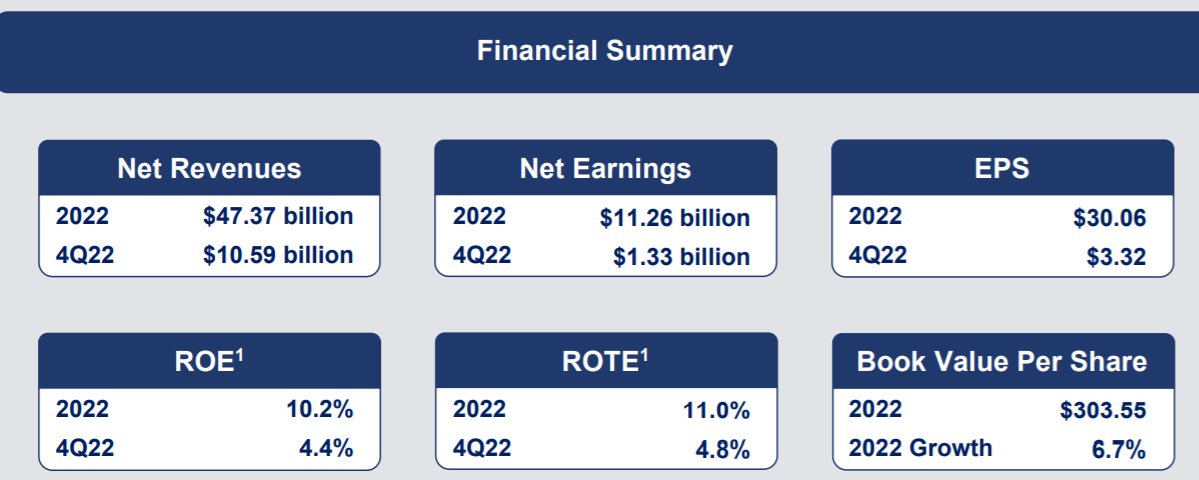 Financial Summary

Net Revenues

| 2022 | \$47.37 billion |
|---|---|
| 4Q22 | \$10.59 billion |

Net Earnings

| 2022 | \$11.26 billion |
|---|---|
| 4Q22 | \$1.33 billion |

EPS

| 2022 | \$30.06 |
|---|---|
| 4Q22 | \$3.32 |

ROE$^1$

| 2022 | 10.2% |
|---|---|
| 4Q22 | 4.4% |

ROTE$^1$

| 2022 | 11.0% |
|---|---|
| 4Q22 | 4.8% |

Book Value Per Share

| 2022 | \$303.55 |
|---|---|
| 2022 Growth | 6.7% |